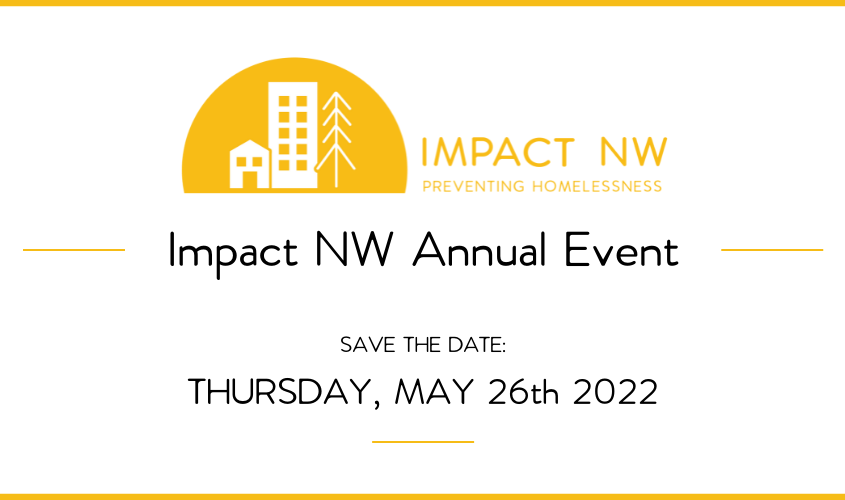 IMPACT NW
PREVENTING HOMELESSNESS

Impact NW Annual Event

SAVE THE DATE:

THURSDAY, MAY 26th 2022